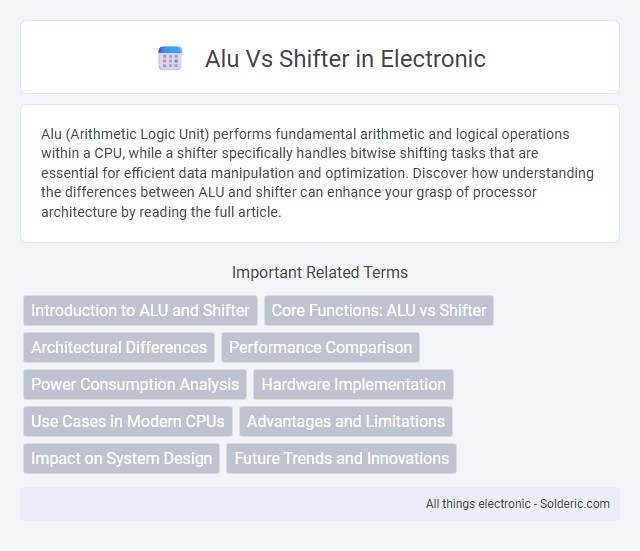 Alu Vs Shifter in Electronic

Alu (Arithmetic Logic Unit) performs fundamental arithmetic and logical operations within a CPU, while a shifter specifically handles bitwise shifting tasks that are essential for efficient data manipulation and optimization. Discover how understanding the differences between ALU and shifter can enhance your grasp of processor architecture by reading the full article.

Important Related Terms

Introduction to ALU and Shifter

Core Functions: ALU vs Shifter

Architectural Differences

Performance Comparison

Power Consumption Analysis

Hardware Implementation

Use Cases in Modern CPUs

Advantages and Limitations

Impact on System Design

Future Trends and Innovations

All things electronic - Solderic.com